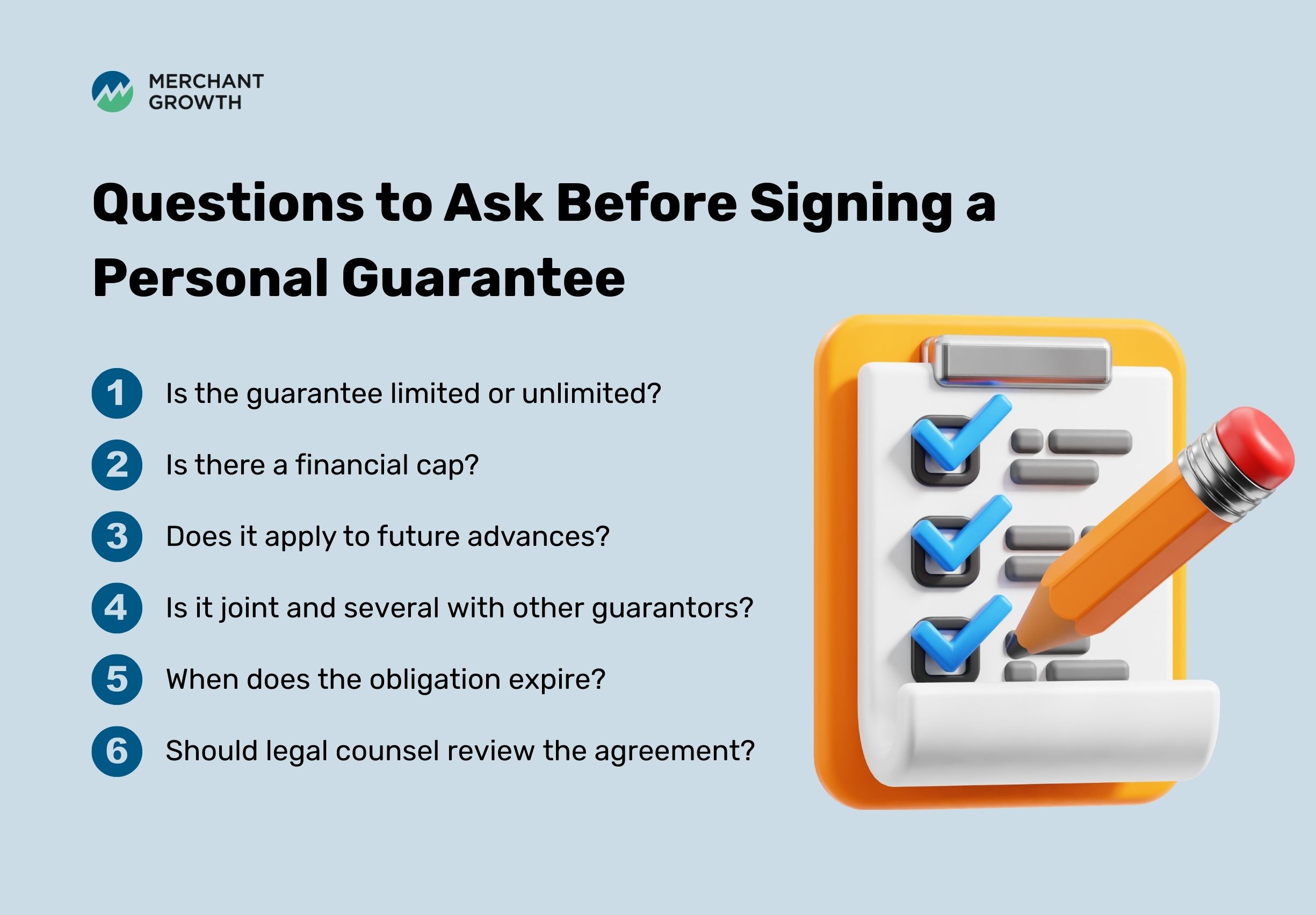 MERCHANT GROWTH

Questions to Ask Before Signing a Personal Guarantee

1 Is the guarantee limited or unlimited?

2 Is there a financial cap?

3 Does it apply to future advances?

4 Is it joint and several with other guarantors?

5 When does the obligation expire?

6 Should legal counsel review the agreement?